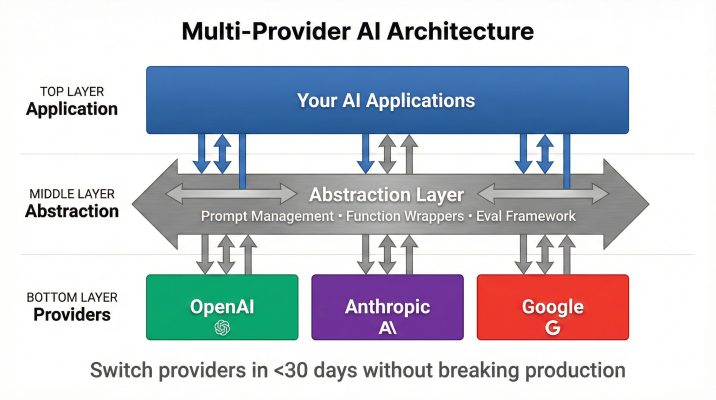 Multi-Provider AI Architecture

TOP LAYER
Application

Your AI Applications

MIDDLE LAYER
Abstraction

Abstraction Layer
Prompt Management • Function Wrappers • Eval Framework

BOTTOM LAYER
Providers

OpenAI

Anthropic
A\

Google
G

Switch providers in <30 days without breaking production